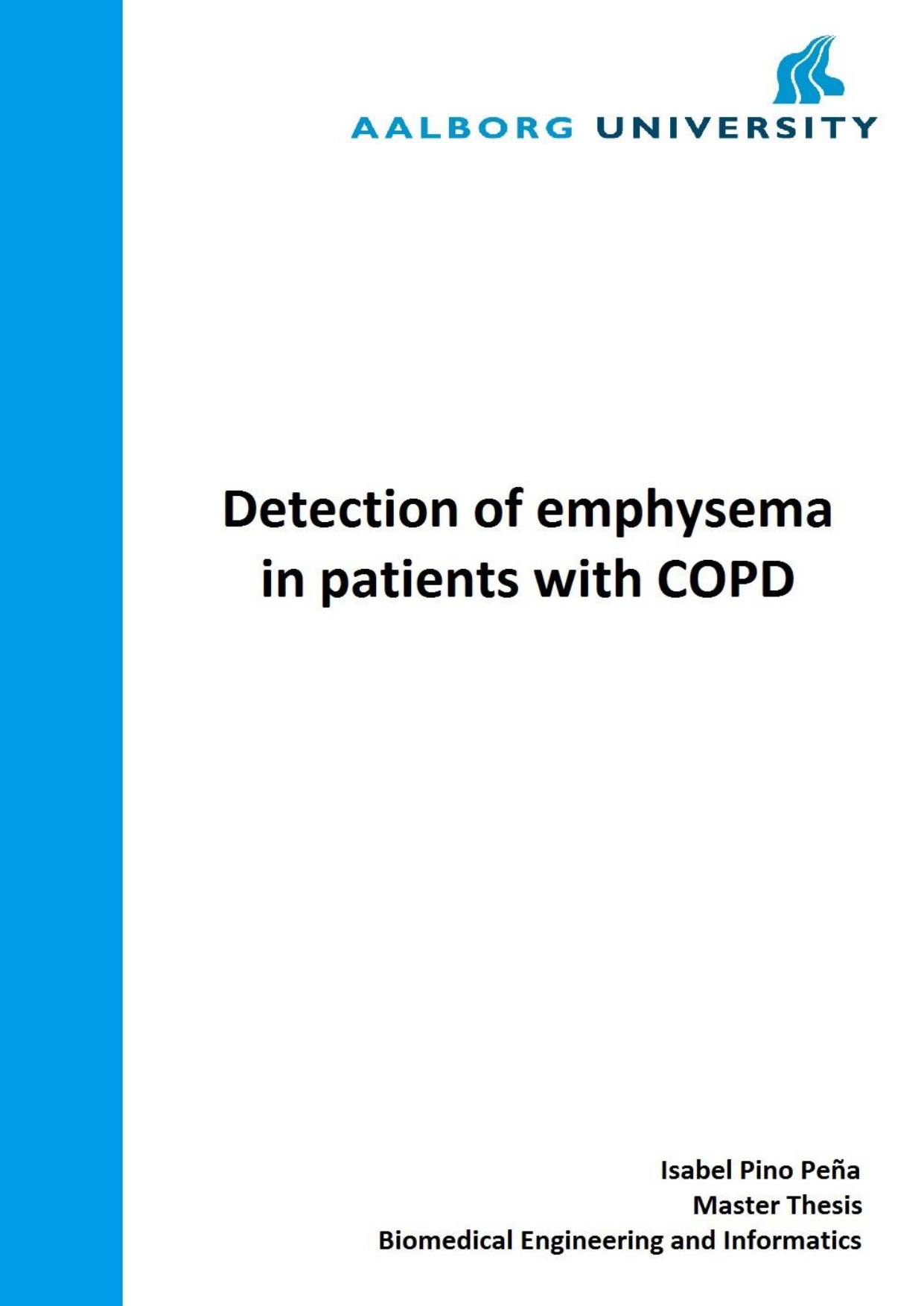 AALBORG UNIVERSITY

Detection of emphysema in patients with COPD

Isabel Pino Peña
Master Thesis
Biomedical Engineering and Informatics